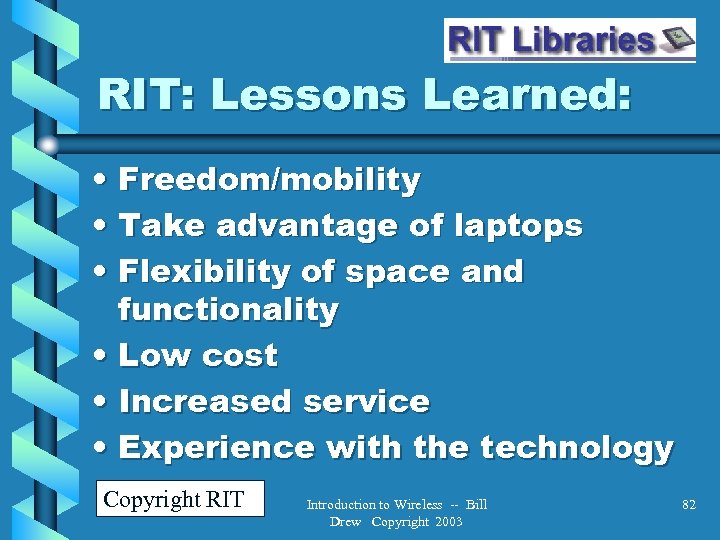 RIT Libraries

RIT: Lessons Learned:

• Freedom/mobility
• Take advantage of laptops
• Flexibility of space and functionality
• Low cost
• Increased service
• Experience with the technology

Copyright RIT

Introduction to Wireless -- Bill Drew Copyright 2003

82